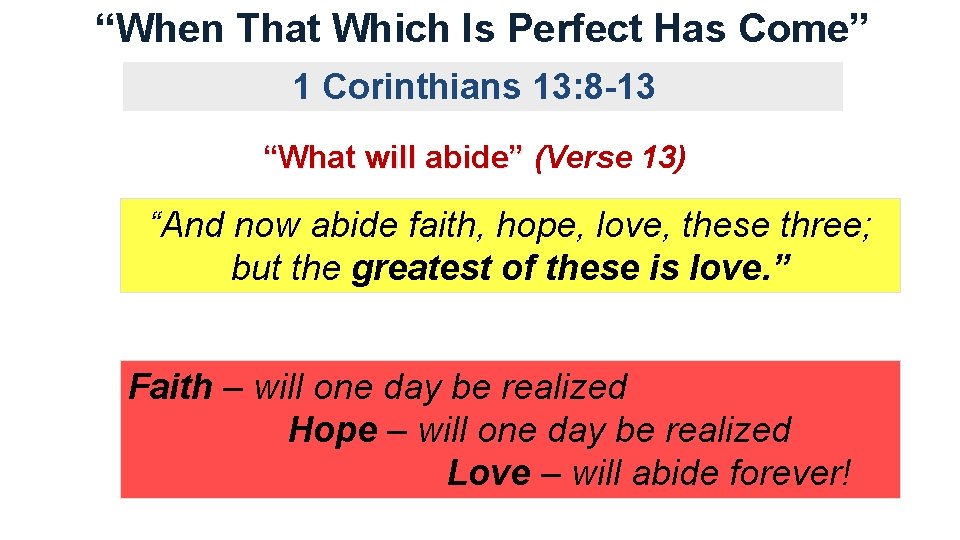 “When That Which Is Perfect Has Come”

1 Corinthians 13:8-13

“What will abide” (Verse 13)

“And now abide faith, hope, love, these three; but the greatest of these is love.”

Faith – will one day be realized
Hope – will one day be realized
Love – will abide forever!